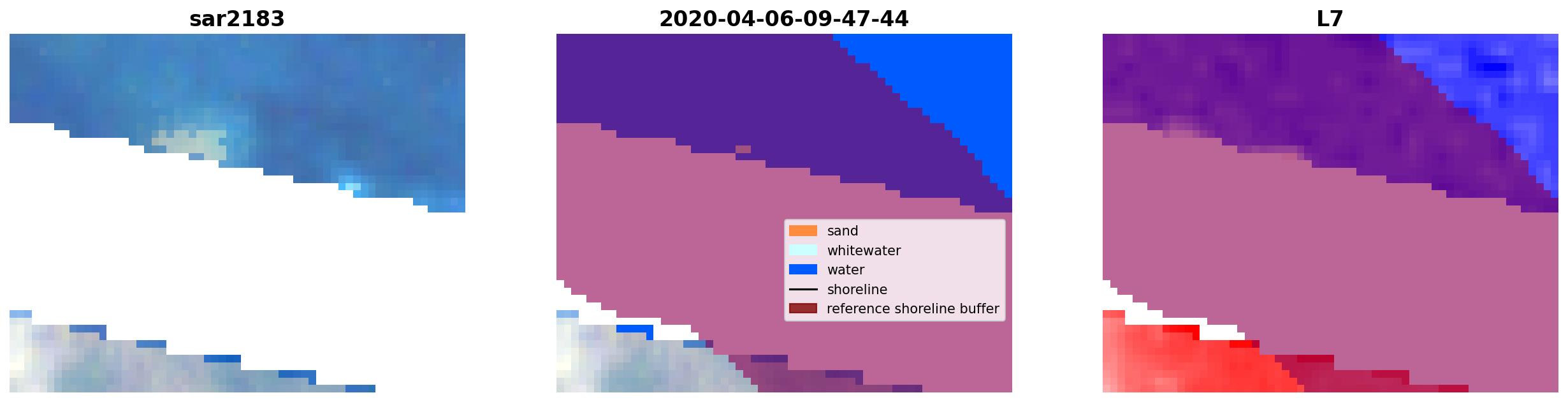 sar2183

2020-04-06-09-47-44

sand
whitewater
water
shoreline
reference shoreline buffer

L7